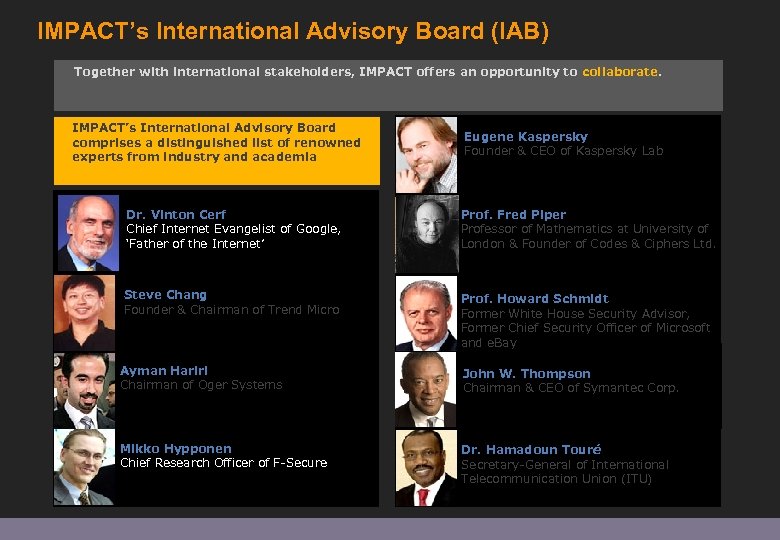 IMPACT's International Advisory Board (IAB)

Together with international stakeholders, IMPACT offers an opportunity to collaborate.

IMPACT's International Advisory Board comprises a distinguished list of renowned experts from industry and academia

Dr. Vinton Cerf
Chief Internet Evangelist of Google, 'Father of the Internet'

Steve Chang
Founder & Chairman of Trend Micro

Ayman Hariri
Chairman of Oger Systems

Mikko Hypponen
Chief Research Officer of F-Secure

Eugene Kaspersky
Founder & CEO of Kaspersky Lab

Prof. Fred Piper
Professor of Mathematics at University of London & Founder of Codes & Ciphers Ltd.

Prof. Howard Schmidt
Former White House Security Advisor, Former Chief Security Officer of Microsoft and eBay

John W. Thompson
Chairman & CEO of Symantec Corp.

Dr. Hamadoun Touré
Secretary-General of International Telecommunication Union (ITU)